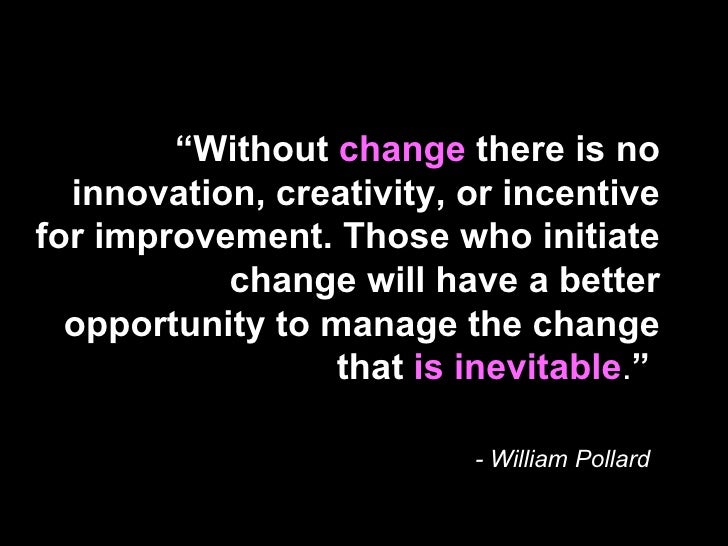 “Without change there is no innovation, creativity, or incentive for improvement. Those who initiate change will have a better opportunity to manage the change that is inevitable.”

- William Pollard